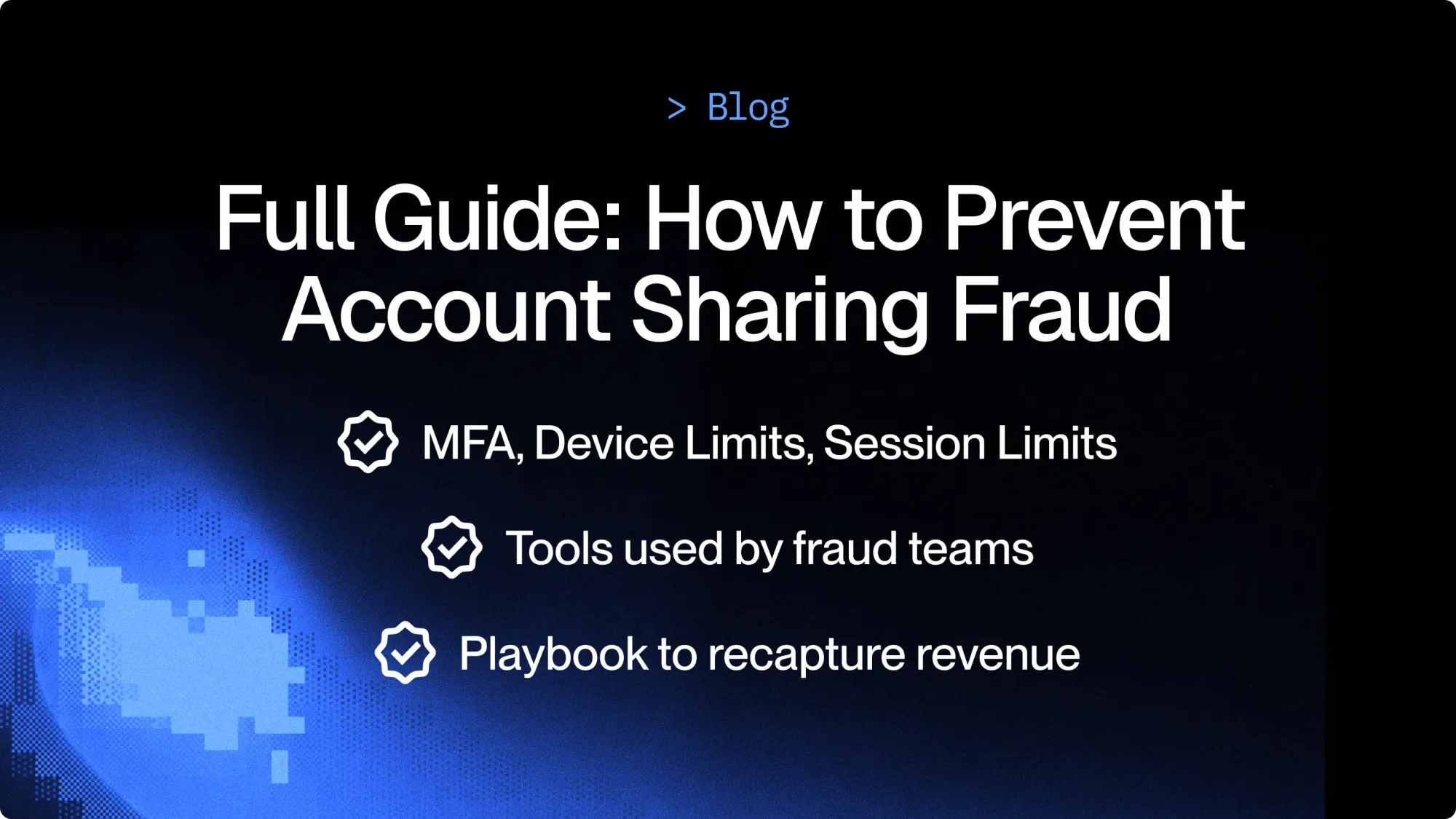 > Blog

Full Guide: How to Prevent Account Sharing Fraud

MFA, Device Limits, Session Limits

Tools used by fraud teams

Playbook to recapture revenue